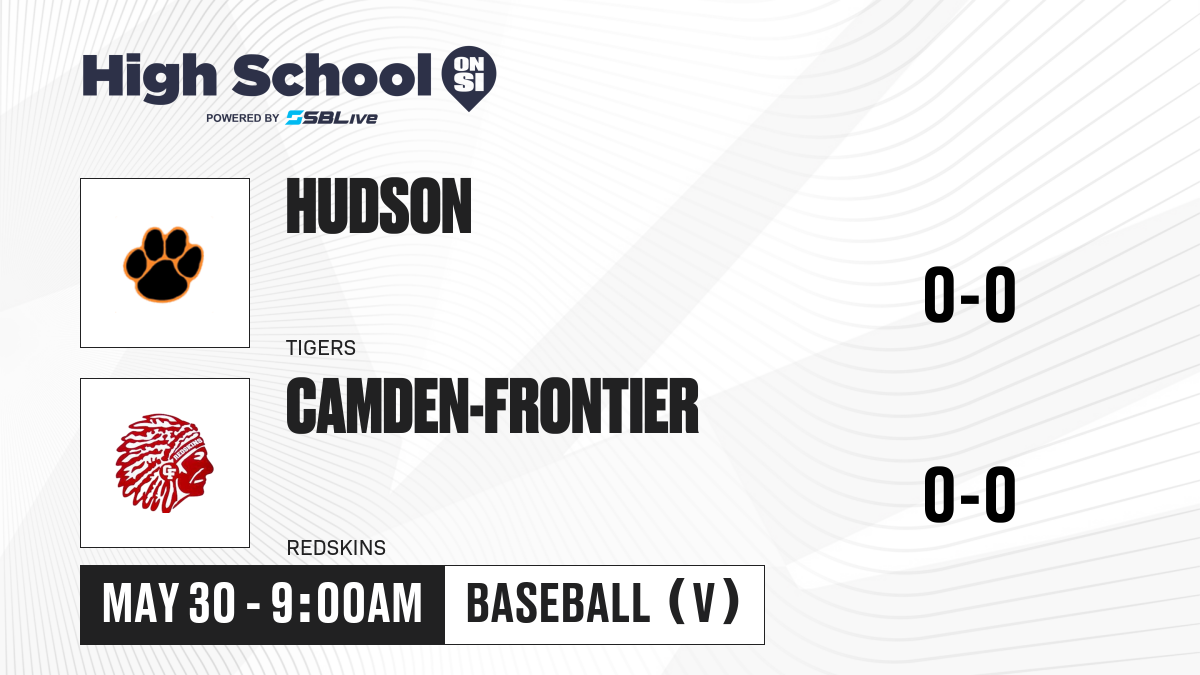 High School ON SI
POWERED BY SBLive

HUDSON
TIGERS
0-0

CAMDEN-FRONTIER
REDSKINS
0-0

MAY 30 - 9:00AM
BASEBALL (V)